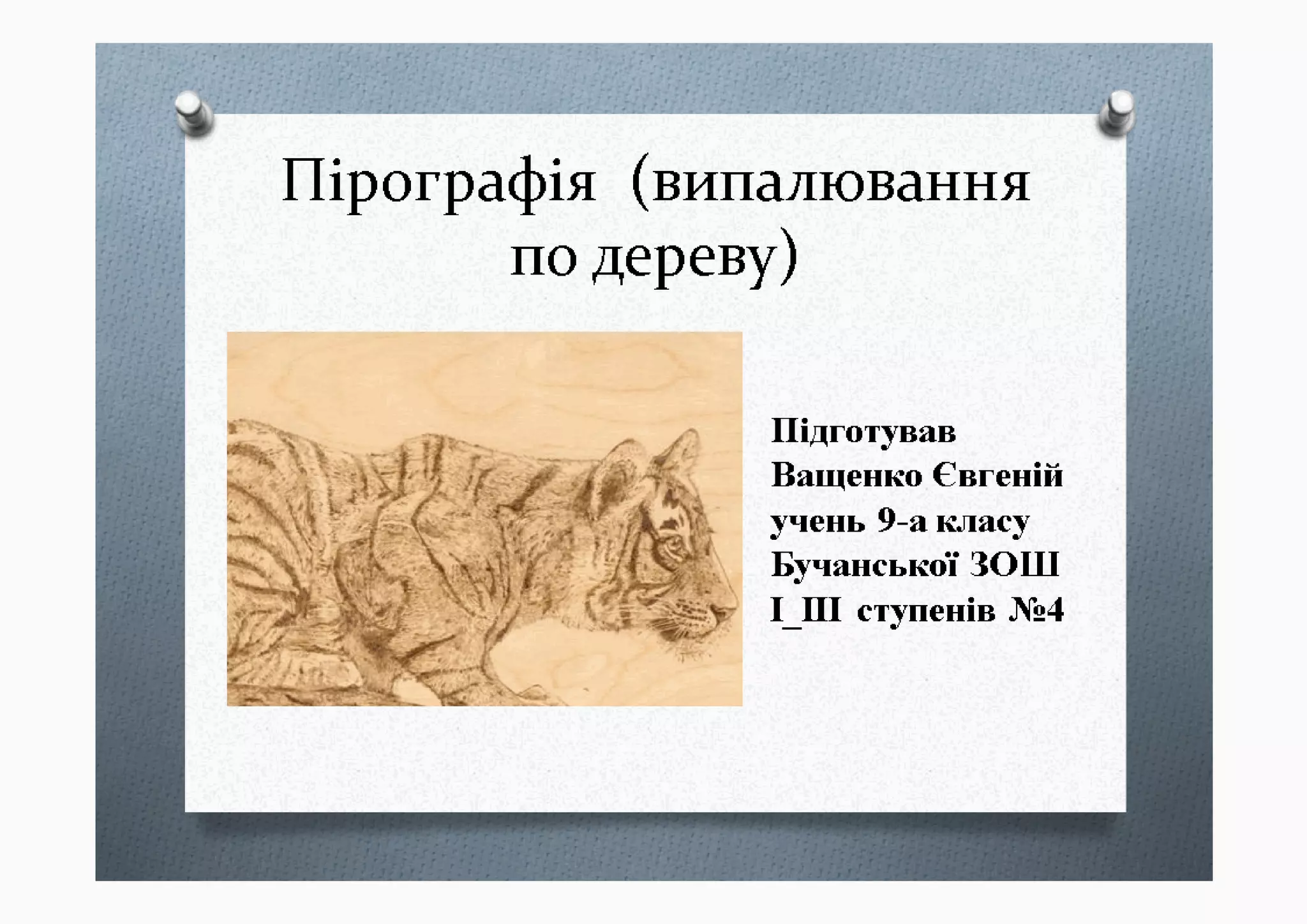 Пірографія (випалювання по дереву)

Підготував
Ващенко Євгеній
учень 9-а класу
Бучанської ЗОШ
І_ІІІ ступенів №4